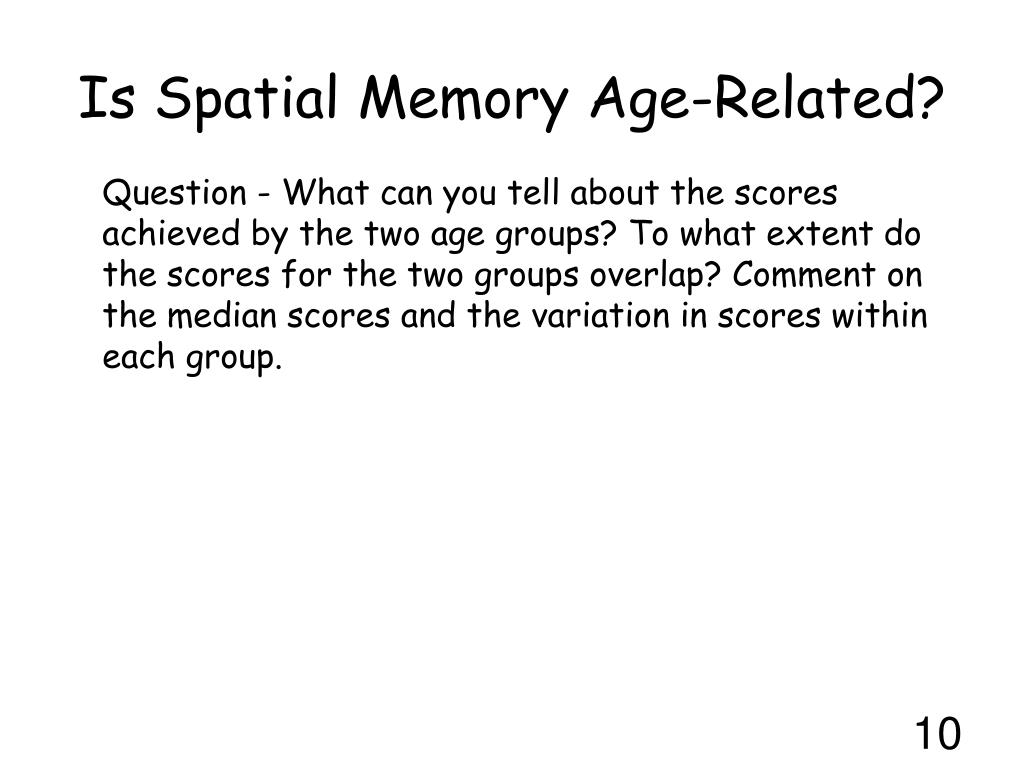 Is Spatial Memory Age-Related?

Question - What can you tell about the scores achieved by the two age groups? To what extent do the scores for the two groups overlap? Comment on the median scores and the variation in scores within each group.

10